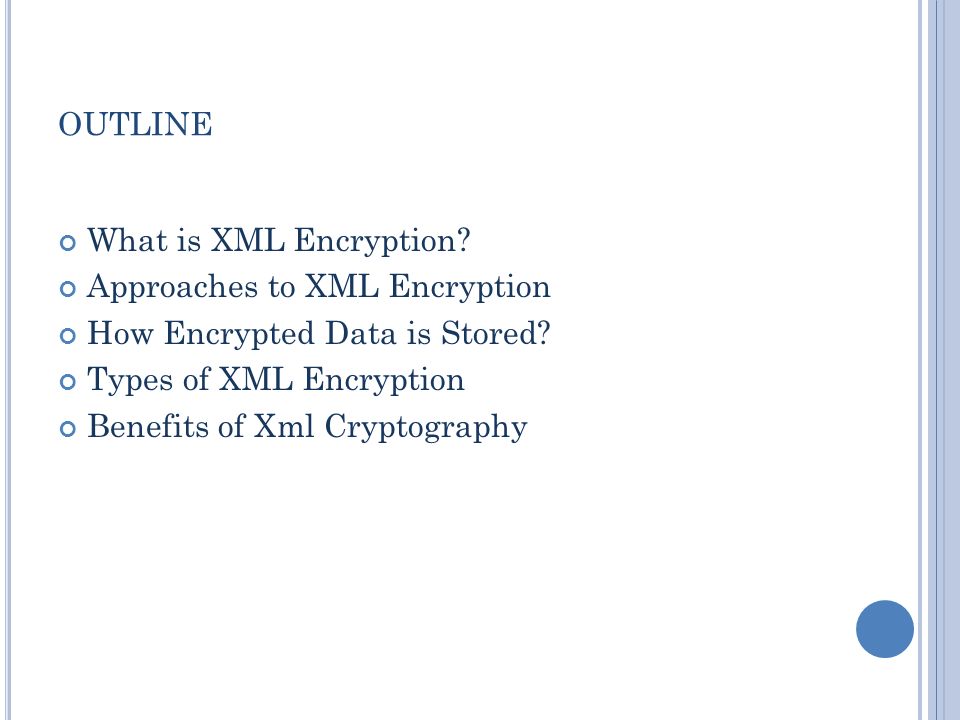 OUTLINE

What is XML Encryption?
Approaches to XML Encryption
How Encrypted Data is Stored?
Types of XML Encryption
Benefits of Xml Cryptography